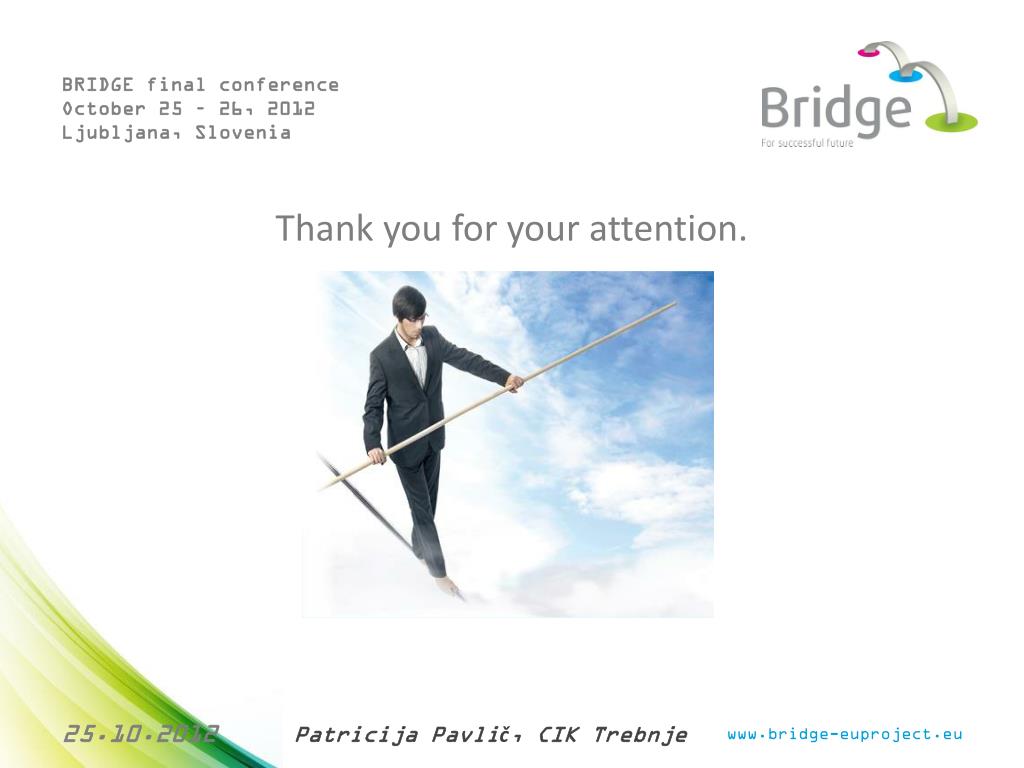 BRIDGE final conference
October 25 – 26, 2012
Ljubljana, Slovenia

Bridge
For successful future

Thank you for your attention.

25.10.2012

Patricija Pavlič, CIK Trebnje

www.bridge-euproject.eu